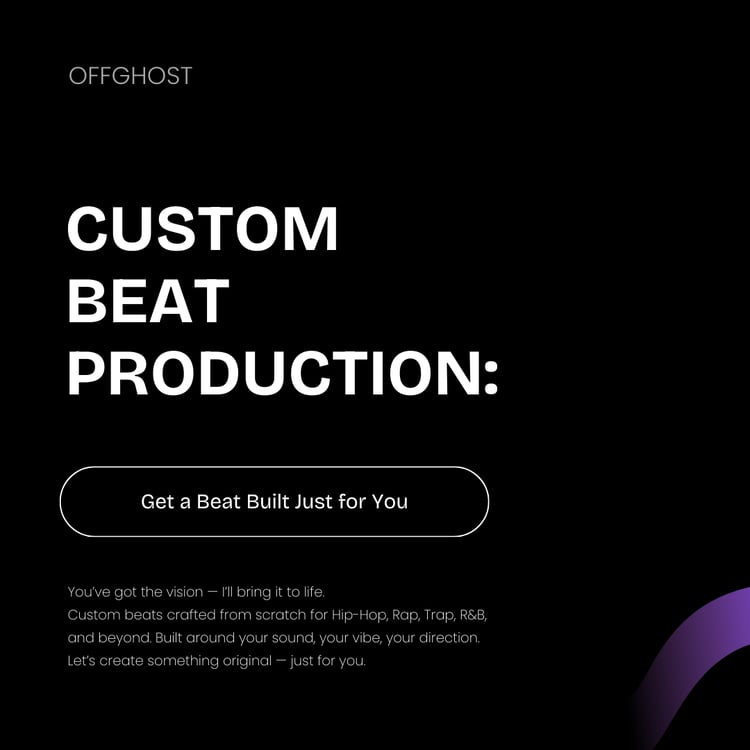 OFFGHOST

CUSTOM BEAT PRODUCTION:

Get a Beat Built Just for You

You've got the vision — I'll bring it to life.
Custom beats crafted from scratch for Hip-Hop, Rap, Trap, R&B, and beyond. Built around your sound, your vibe, your direction.
Let's create something original — just for you.